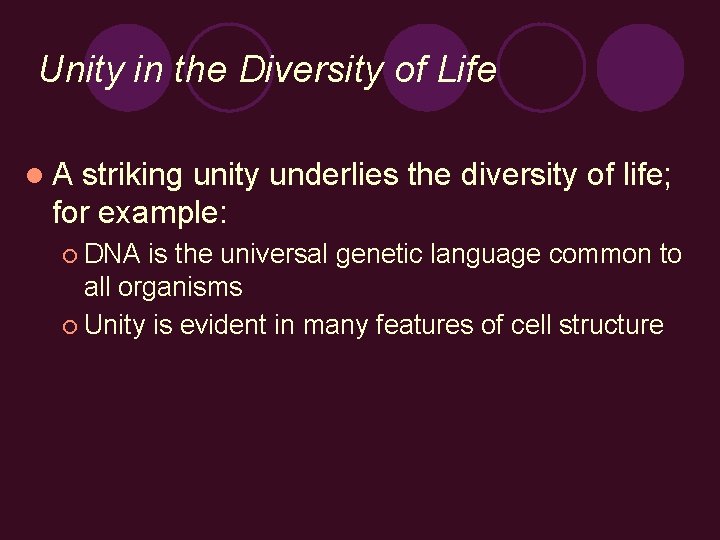 Unity in the Diversity of Life

A striking unity underlies the diversity of life; for example:

DNA is the universal genetic language common to all organisms

Unity is evident in many features of cell structure